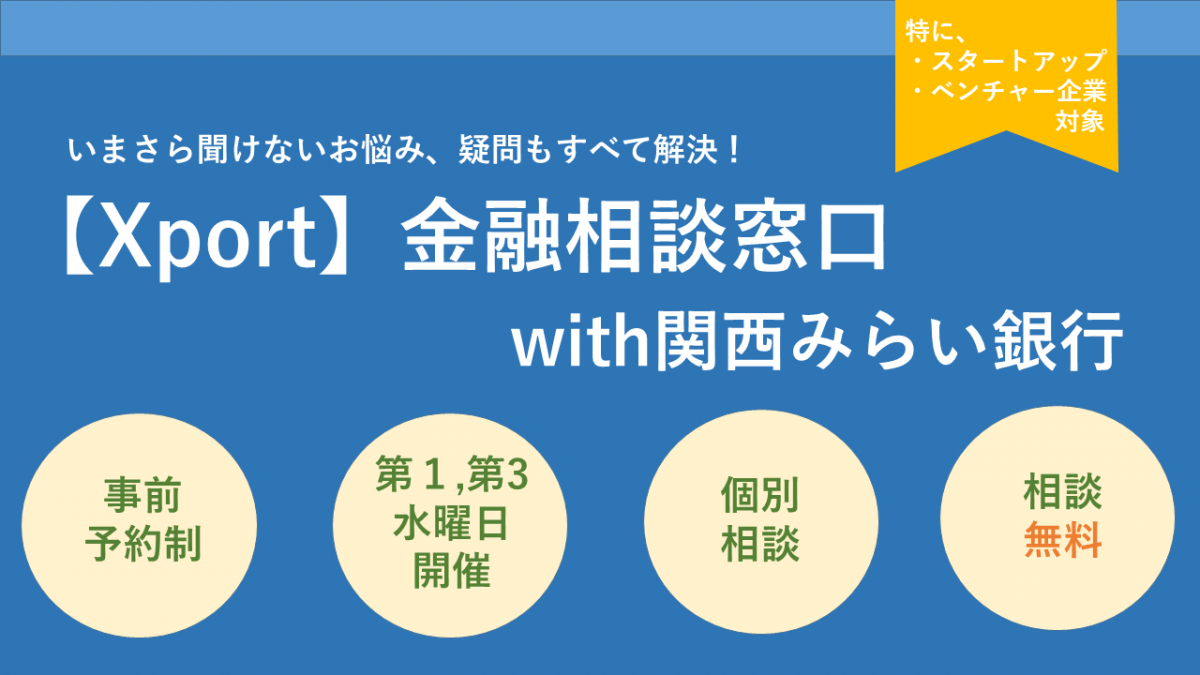 特に、
・スタートアップ
・ベンチャー企業
対象

いまさら聞けないお悩み、疑問もすべて解決！

【Xport】金融相談窓口

with関西みらい銀行

事前
予約制

第１,第3
水曜日
開催

個別
相談

相談
無料